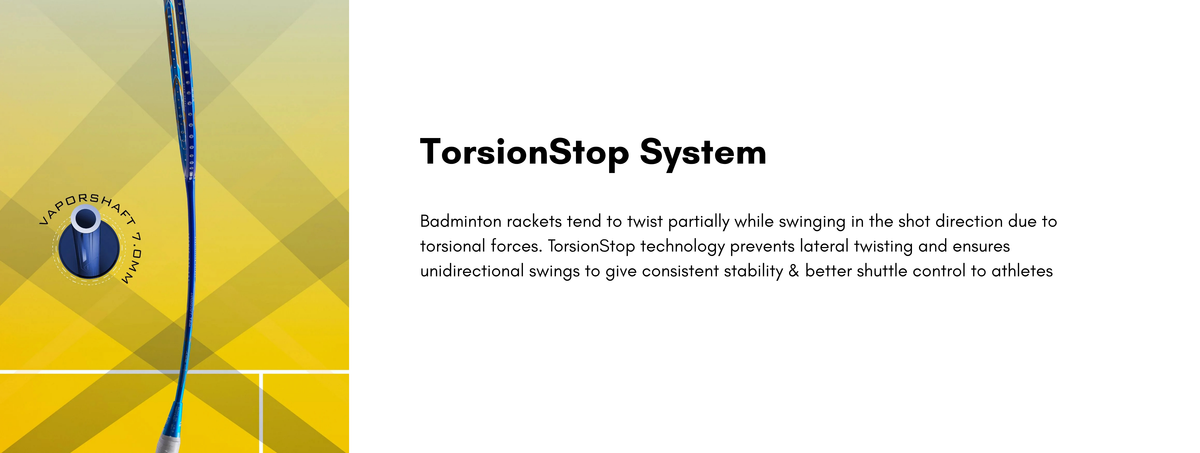 VAPORSHAFT 7.0MM

TorsionStop System

Badminton rackets tend to twist partially while swinging in the shot direction due to torsional forces. TorsionStop technology prevents lateral twisting and ensures unidirectional swings to give consistent stability & better shuttle control to athletes